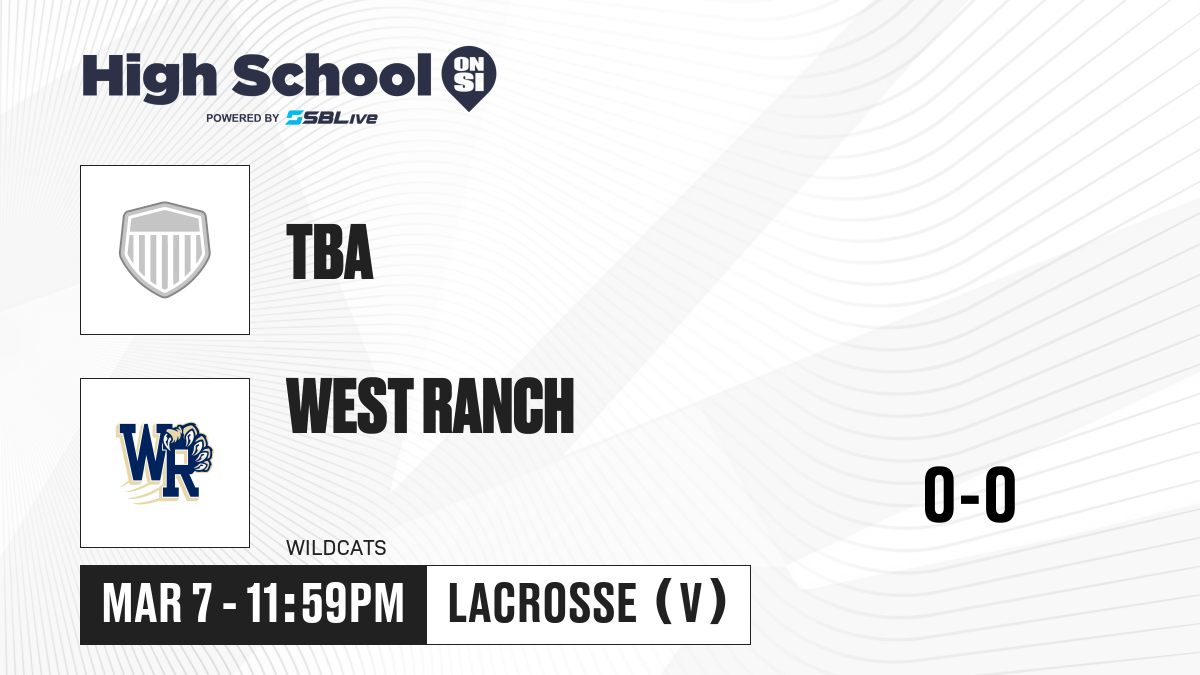 High School ON SI
POWERED BY SBLive

TBA

WR

WEST RANCH

WILDCATS

0-0

MAR 7 - 11:59PM

LACROSSE (V)